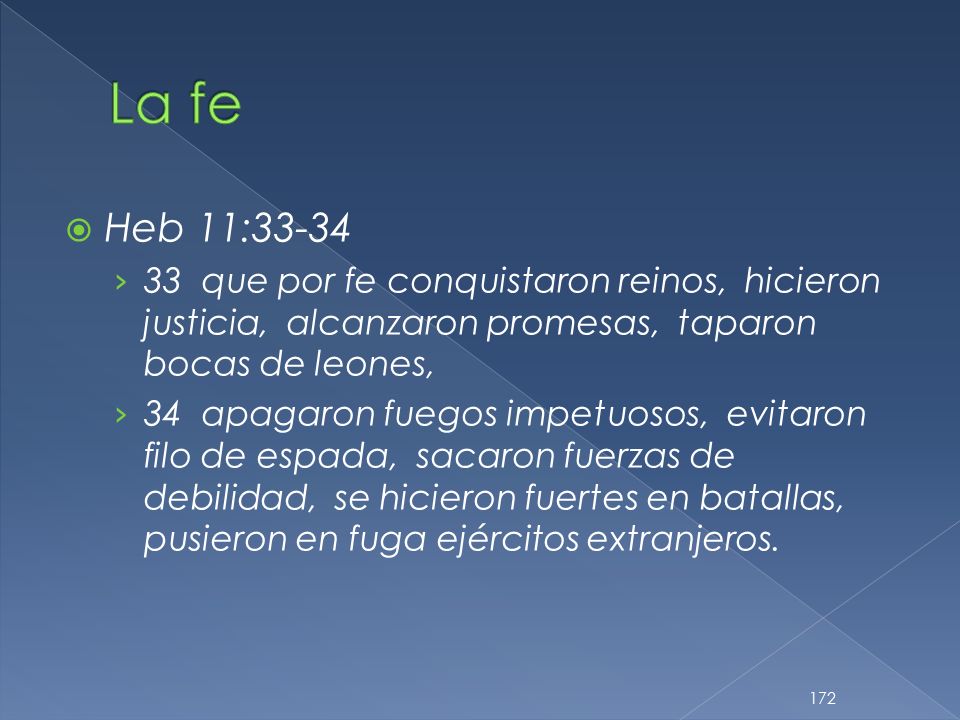 La fe

Heb 11:33-34

33 que por fe conquistaron reinos, hicieron justicia, alcanzaron promesas, taparon bocas de leones,

34 apagaron fuegos impetuosos, evitaron filo de espada, sacaron fuerzas de debilidad, se hicieron fuertes en batallas, pusieron en fuga ejércitos extranjeros.

172